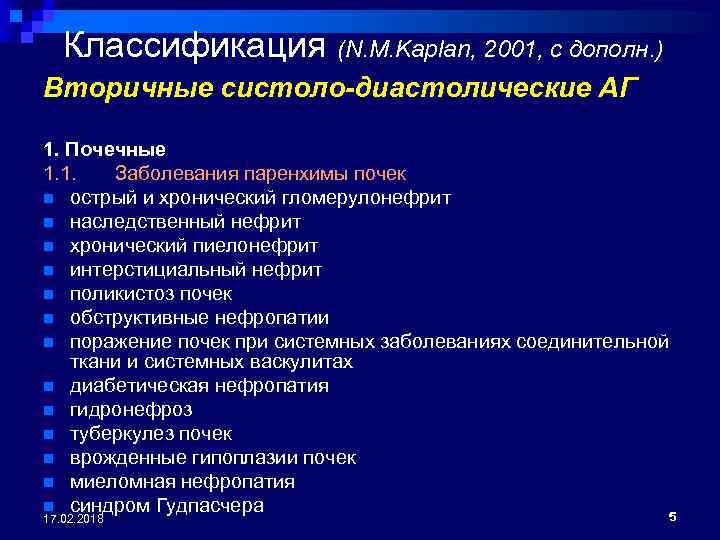 Классификация (N.M.Kaplan, 2001, с дополн.)
Вторичные систоло-диастолические АГ

1. Почечные
1.1. Заболевания паренхимы почек
- острый и хронический гломерулонефрит
- наследственный нефрит
- хронический пиелонефрит
- интерстициальный нефрит
- поликистоз почек
- обструктивные нефропатии
- поражение почек при системных заболеваниях соединительной ткани и системных васкулитах
- диабетическая нефропатия
- гидронефроз
- туберкулез почек
- врожденные гипоплазии почек
- миеломная нефропатия
- синдром Гудпасчера

17.02.2018
5